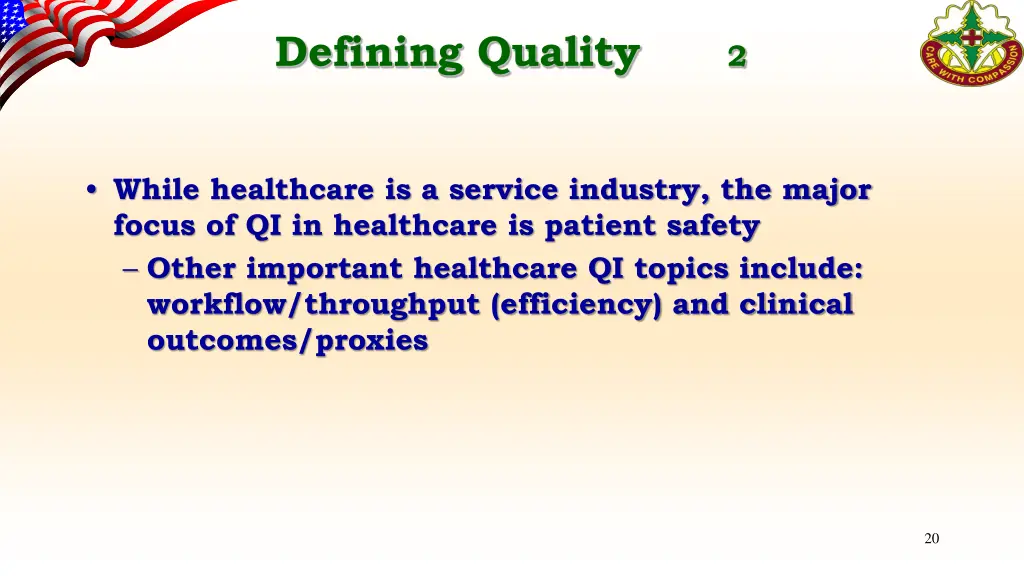 Defining Quality 2

CARE WITH COMPASSION

• While healthcare is a service industry, the major focus of QI in healthcare is patient safety

– Other important healthcare QI topics include: workflow/throughput (efficiency) and clinical outcomes/proxies

20